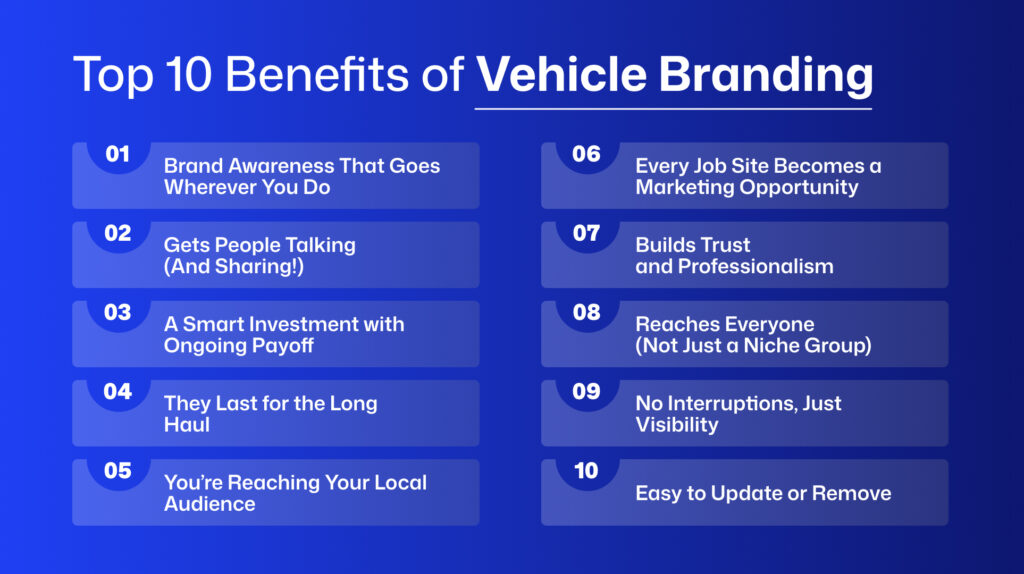 Top 10 Benefits of Vehicle Branding

01 Brand Awareness That Goes Wherever You Do

02 Gets People Talking (And Sharing!)

03 A Smart Investment with Ongoing Payoff

04 They Last for the Long Haul

05 You're Reaching Your Local Audience

06 Every Job Site Becomes a Marketing Opportunity

07 Builds Trust and Professionalism

08 Reaches Everyone (Not Just a Niche Group)

09 No Interruptions, Just Visibility

10 Easy to Update or Remove